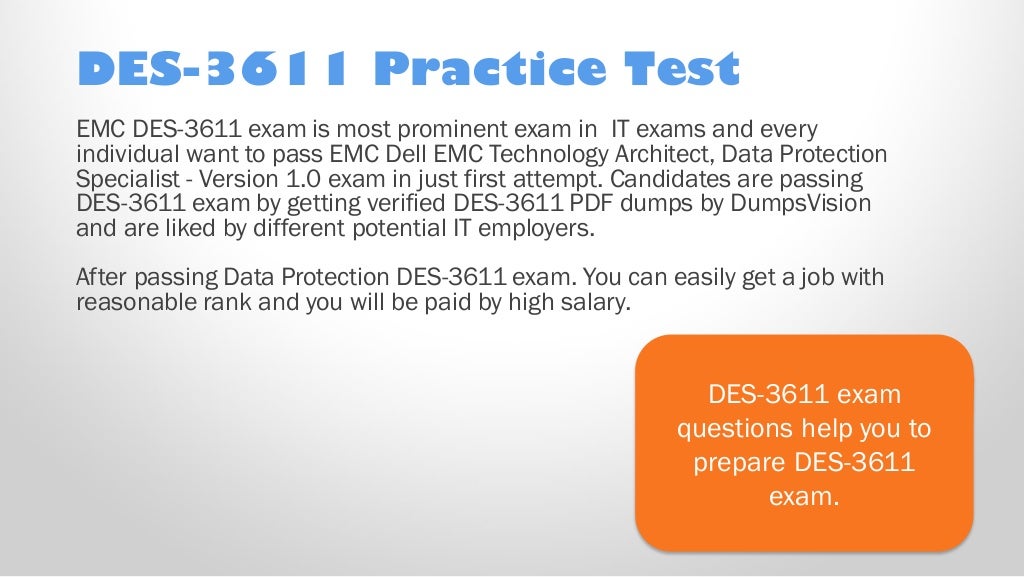 DES-3611 Practice Test

EMC DES-3611 exam is most prominent exam in IT exams and every individual want to pass EMC Dell EMC Technology Architect, Data Protection Specialist - Version 1.0 exam in just first attempt. Candidates are passing DES-3611 exam by getting verified DES-3611 PDF dumps by DumpsVision and are liked by different potential IT employers.

After passing Data Protection DES-3611 exam. You can easily get a job with reasonable rank and you will be paid by high salary.

DES-3611 exam questions help you to prepare DES-3611 exam.